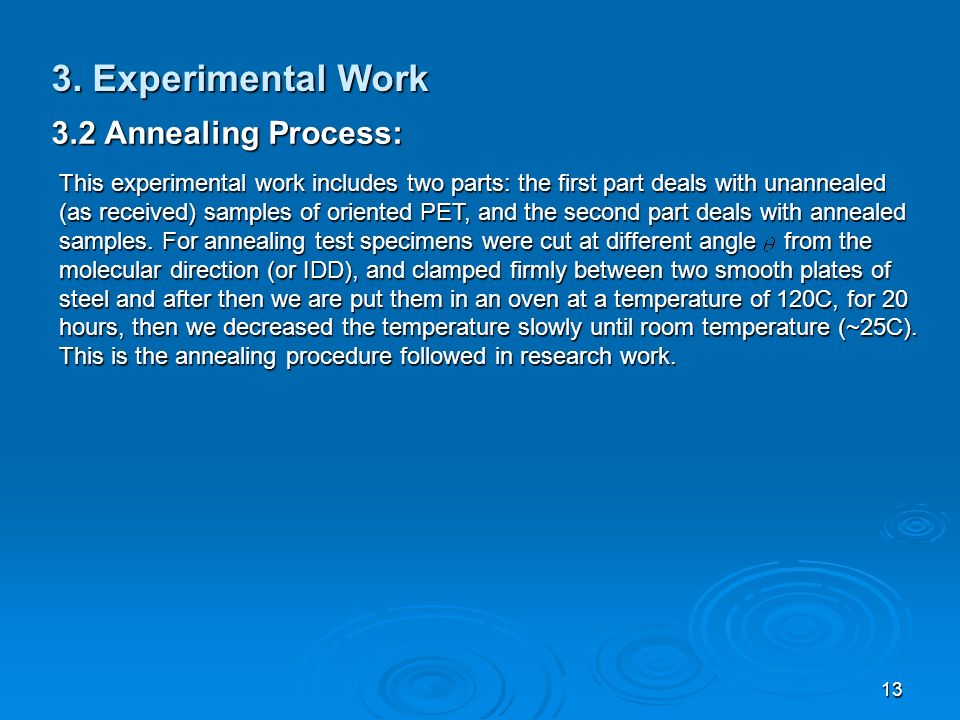 3. Experimental Work

3.2 Annealing Process:

This experimental work includes two parts: the first part deals with unannealed (as received) samples of oriented PET, and the second part deals with annealed samples. For annealing test specimens were cut at different angle $\theta$ from the molecular direction (or IDD), and clamped firmly between two smooth plates of steel and after then we are put them in an oven at a temperature of 120C, for 20 hours, then we decreased the temperature slowly until room temperature (~25C). This is the annealing procedure followed in research work.

13